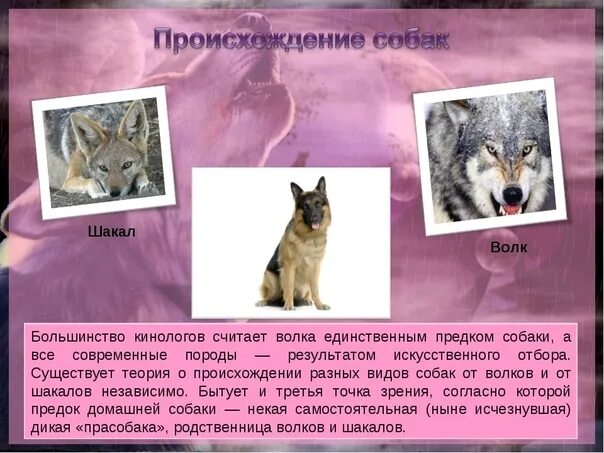 Происхождение собак

Шакал

Волк

Большинство кинологов считает волка единственным предком собаки, а все современные породы — результатом искусственного отбора. Существует теория о происхождении разных видов собак от волков и от шакалов независимо. Бытует и третья точка зрения, согласно которой предок домашней собаки — некая самостоятельная (ныне исчезнувшая) дикая «прасобака», родственница волков и шакалов.